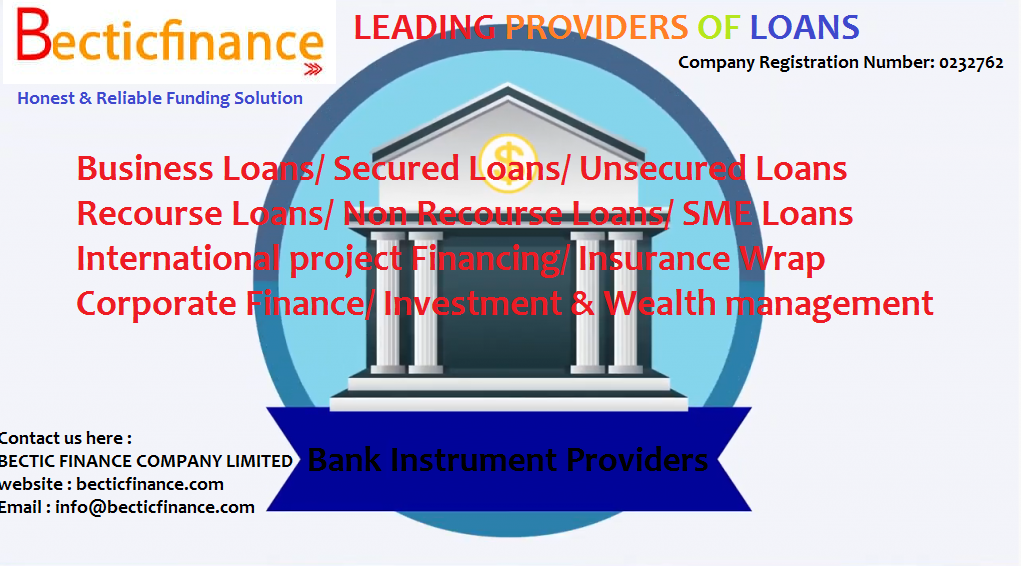 Becticfinance

Honest & Reliable Funding Solution

LEADING PROVIDERS OF LOANS

Company Registration Number: 0232762

$

Business Loans/ Secured Loans/ Unsecured Loans
Recourse Loans/ Non Recourse Loans/ SME Loans
International project Financing/ Insurance Wrap
Corporate Finance/ Investment & Wealth management

Contact us here :
BECTIC FINANCE COMPANY LIMITED
website : becticfinance.com
Email : info@becticfinance.com

Bank Instrument Providers